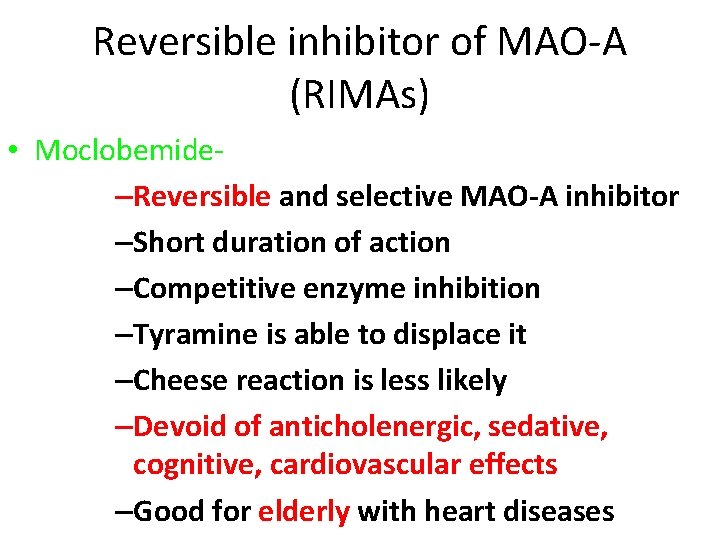 Reversible inhibitor of MAO-A (RIMAs)

• Moclobemide-

–Reversible and selective MAO-A inhibitor

–Short duration of action

–Competitive enzyme inhibition

–Tyramine is able to displace it

–Cheese reaction is less likely

–Devoid of anticholenergic, sedative, cognitive, cardiovascular effects

–Good for elderly with heart diseases